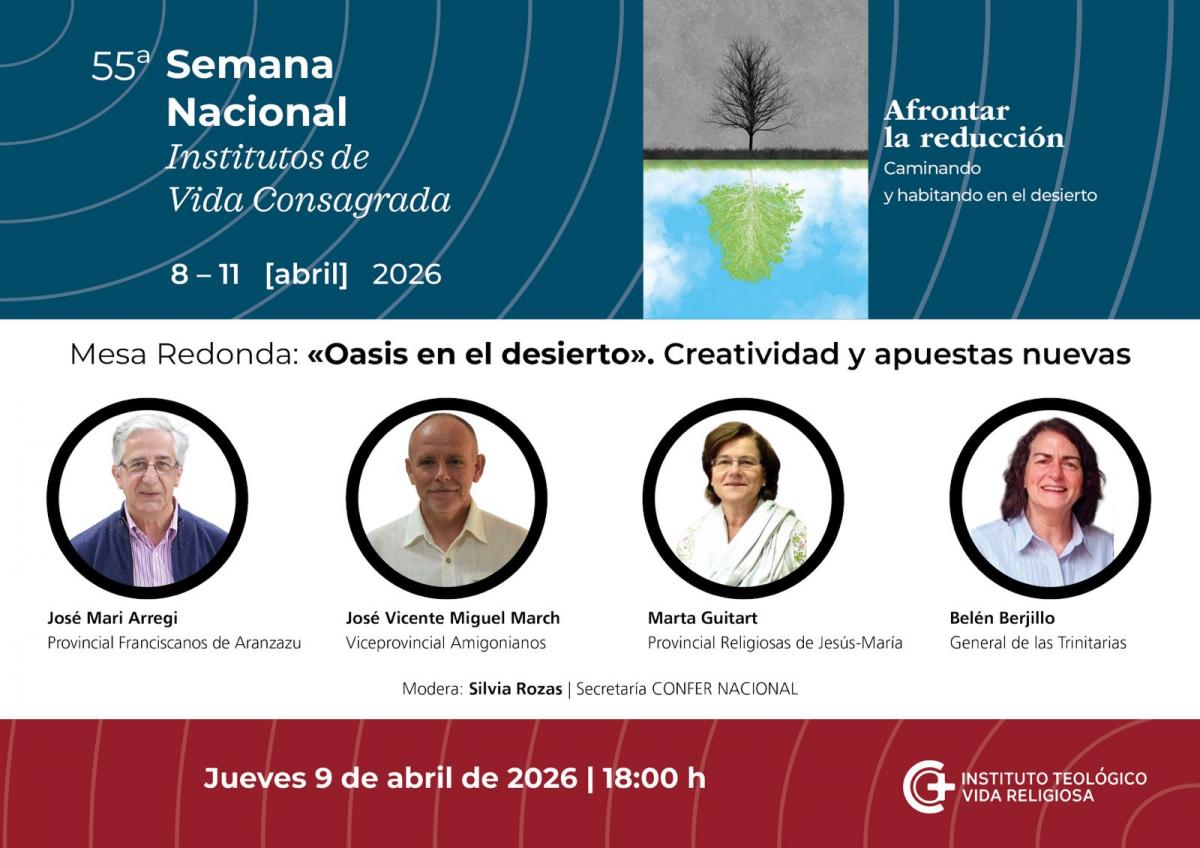 55ª Semana Nacional
Institutos de Vida Consagrada

8 – 11 [abril] 2026

Afrontar la reducción
Caminando y habitando en el desierto

Mesa Redonda: «Oasis en el desierto». Creatividad y apuestas nuevas

José Mari Arregi
Provincial Franciscanos de Aranzazu

José Vicente Miguel March
Viceprovincial Amigonianos

Marta Guitart
Provincial Religiosas de Jesús-María

Belén Berjillo
General de las Trinitarias

Modera: Silvia Rozas | Secretaría CONFER NACIONAL

Jueves 9 de abril de 2026 | 18:00 h

INSTITUTO TEOLÓGICO VIDA RELIGIOSA